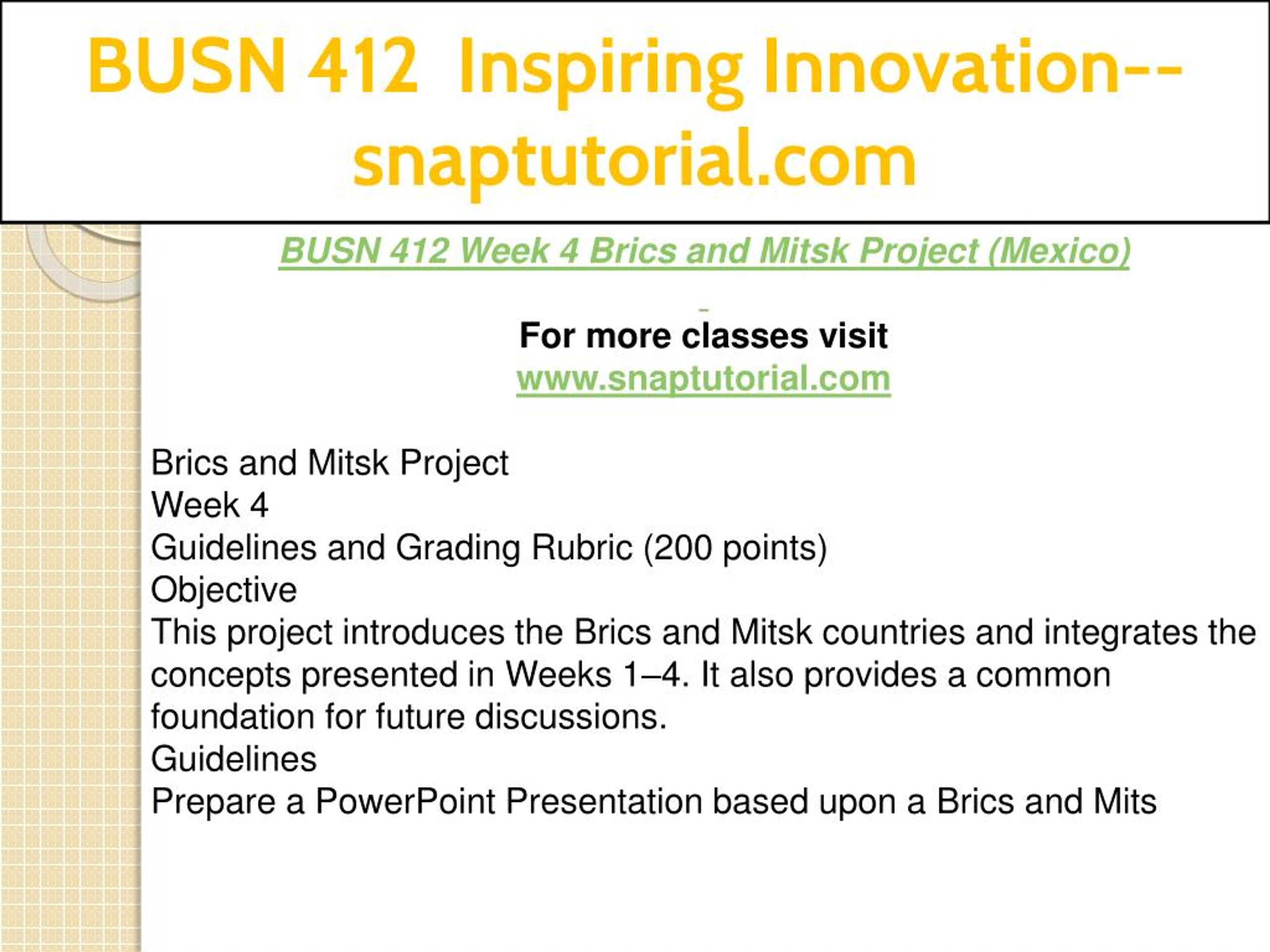 BUSN 412 Inspiring Innovation--snaptutorial.com

BUSN 412 Week 4 Brics and Mitsk Project (Mexico)

For more classes visit
www.snaptutorial.com

Brics and Mitsk Project
Week 4
Guidelines and Grading Rubric (200 points)
Objective
This project introduces the Brics and Mitsk countries and integrates the concepts presented in Weeks 1–4. It also provides a common foundation for future discussions.
Guidelines
Prepare a PowerPoint Presentation based upon a Brics and Mits